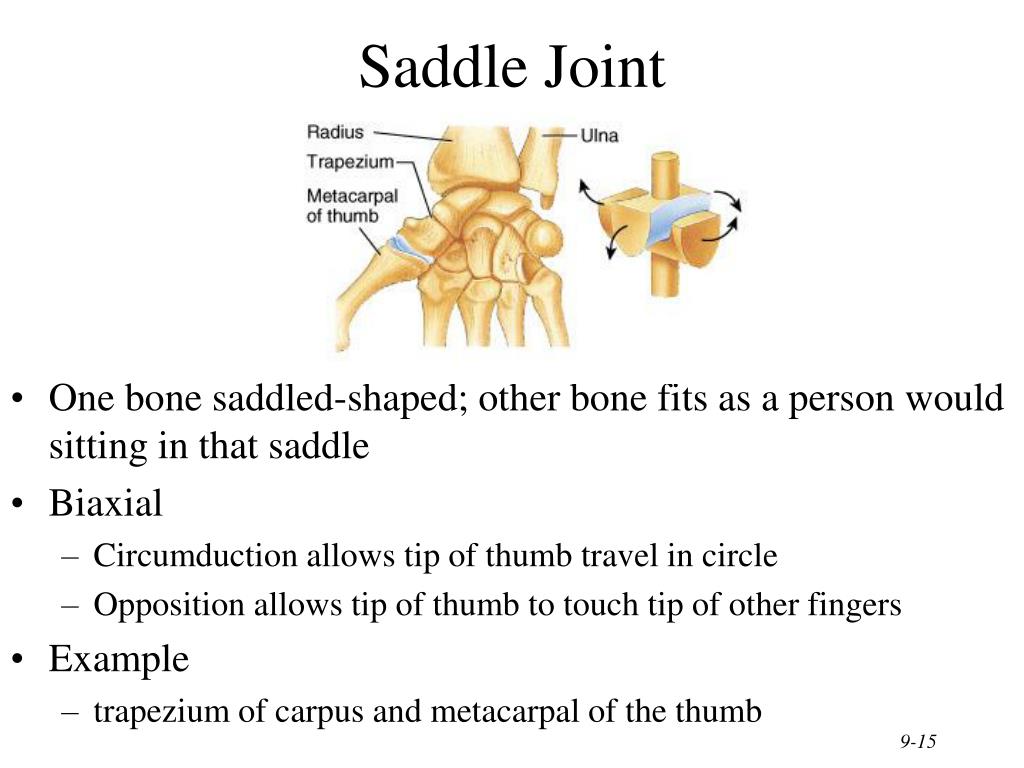 Saddle Joint

Radius
Trapezium
Metacarpal of thumb
Ulna

• One bone saddled-shaped; other bone fits as a person would sitting in that saddle
• Biaxial
– Circumduction allows tip of thumb travel in circle
– Opposition allows tip of thumb to touch tip of other fingers
• Example
– trapezium of carpus and metacarpal of the thumb

9-15